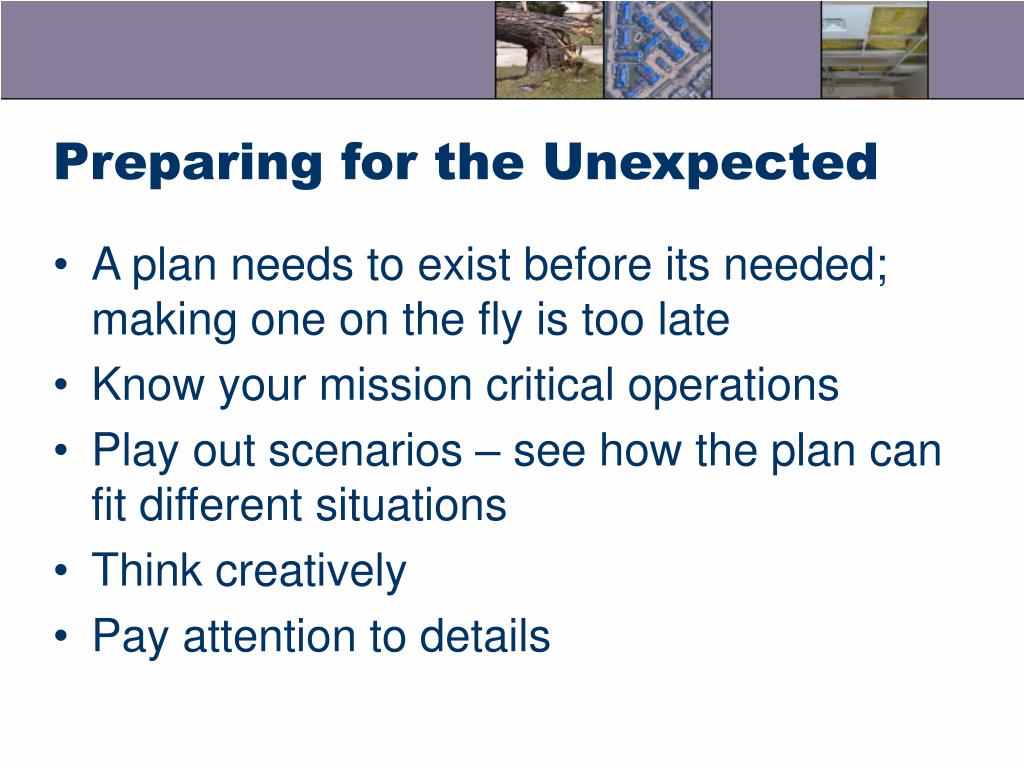 Preparing for the Unexpected

• A plan needs to exist before its needed; making one on the fly is too late
• Know your mission critical operations
• Play out scenarios – see how the plan can fit different situations
• Think creatively
• Pay attention to details